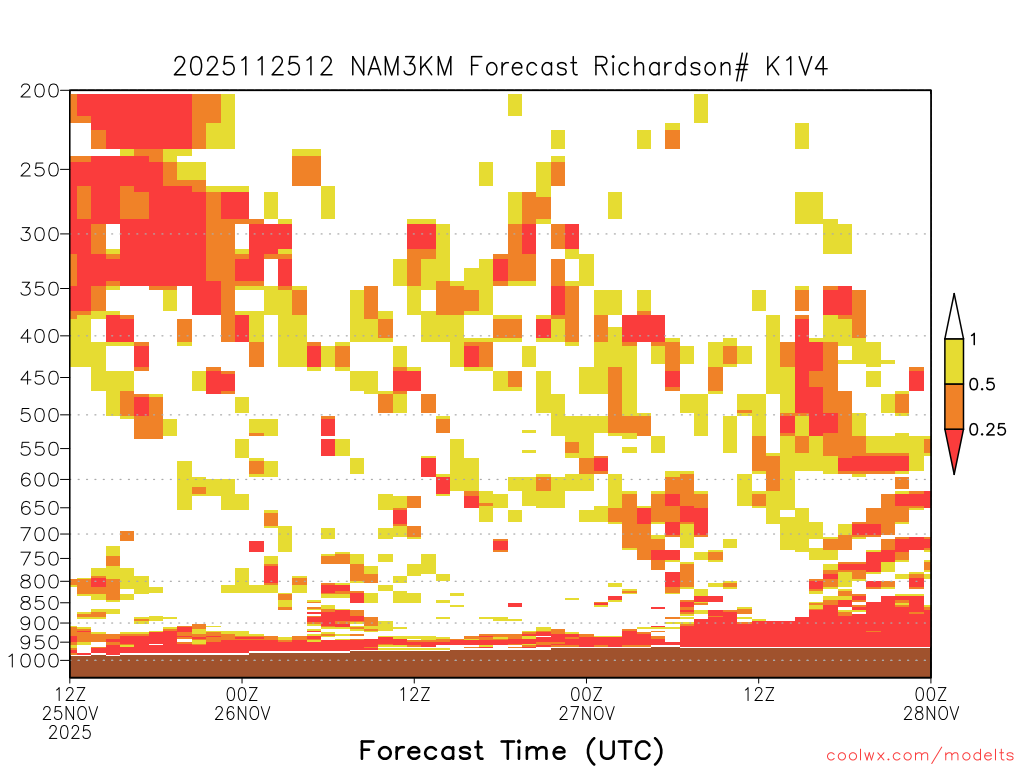 2025112512 NAM3KM Forecast Richardson# K1V4

200
250
300
350
400
450
500
550
600
650
700
750
800
850
900
950
1000

1
0.5
0.25

12Z 25NOV 2025
00Z 26NOV
12Z
00Z 27NOV
12Z
00Z 28NOV

Forecast Time (UTC)

coolwx.com/modelts